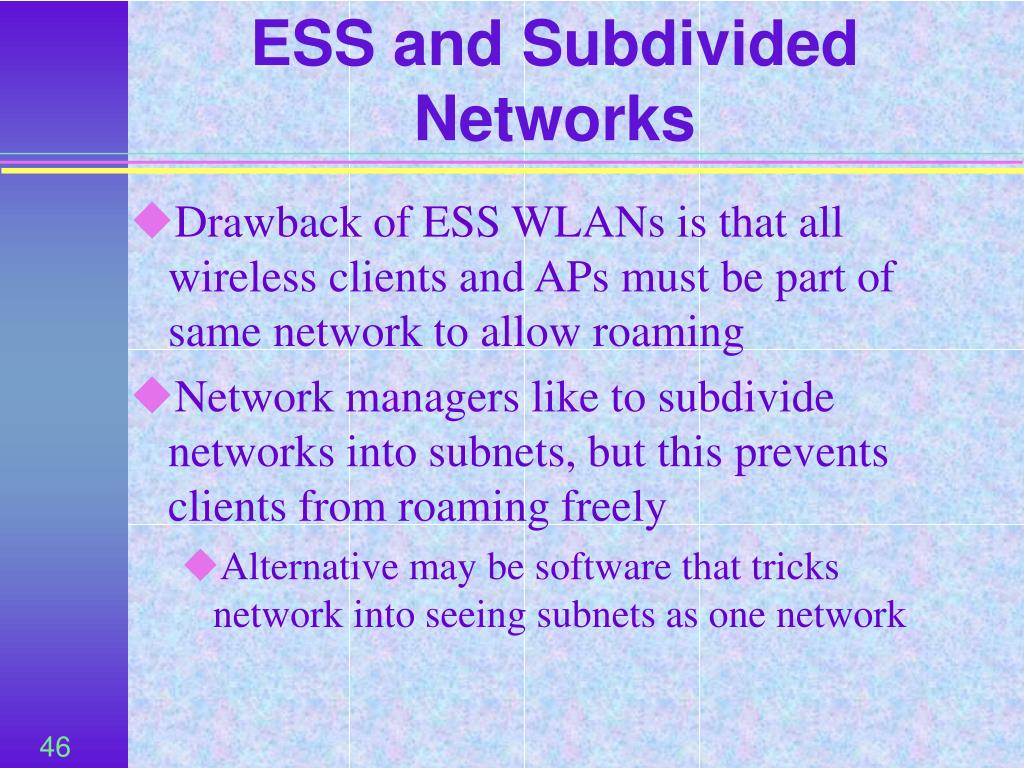 ESS and Subdivided Networks

◆Drawback of ESS WLANs is that all wireless clients and APs must be part of same network to allow roaming

◆Network managers like to subdivide networks into subnets, but this prevents clients from roaming freely

◆Alternative may be software that tricks network into seeing subnets as one network

46